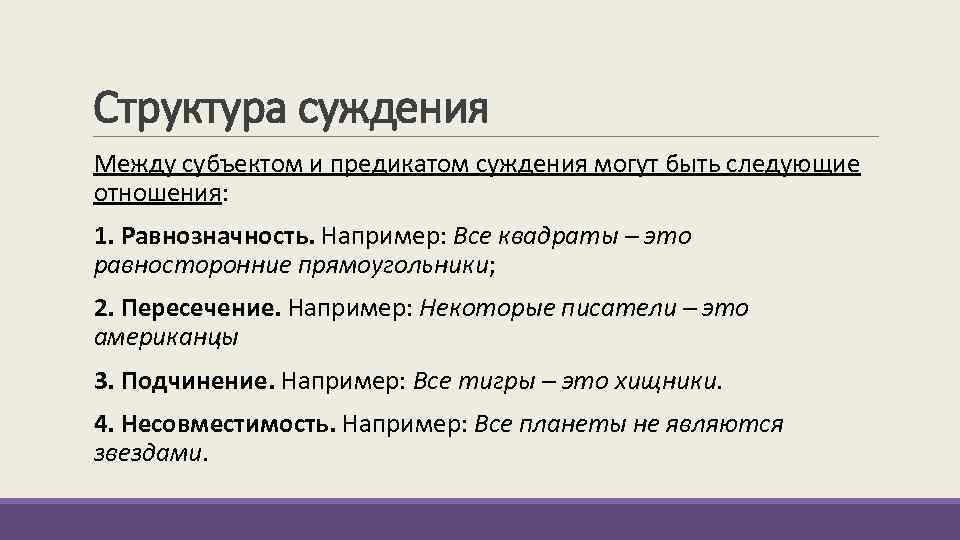 Структура суждения

Между субъектом и предикатом суждения могут быть следующие отношения:

1. Равнозначность. Например: Все квадраты – это равносторонние прямоугольники;

2. Пересечение. Например: Некоторые писатели – это американцы

3. Подчинение. Например: Все тигры – это хищники.

4. Несовместимость. Например: Все планеты не являются звездами.